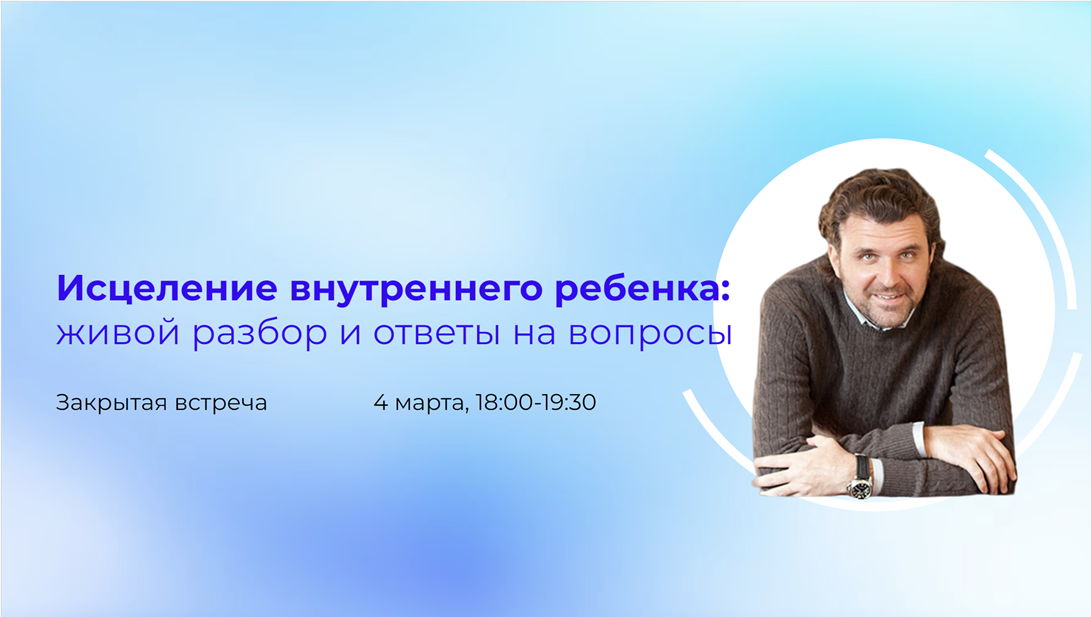 Исцеление внутреннего ребенка:
живой разбор и ответы на вопросы

Закрытая встреча

4 марта, 18:00-19:30